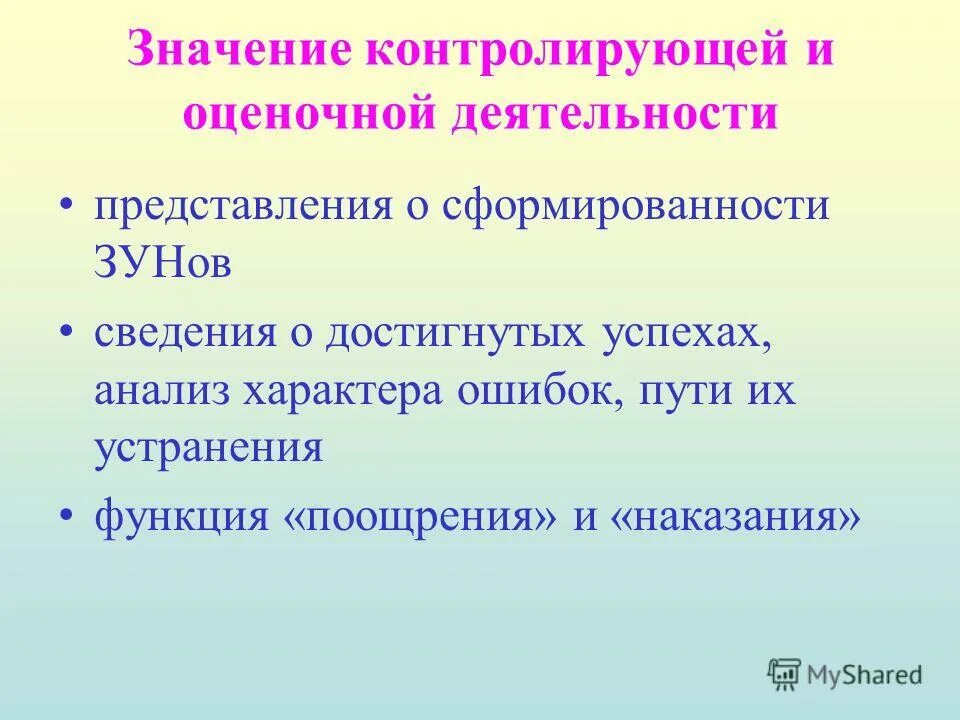 Значение контролирующей и оценочной деятельности

• представления о сформированности ЗУНов

• сведения о достигнутых успехах, анализ характера ошибок, пути их устранения

• функция «поощрения» и «наказания»

MyShared